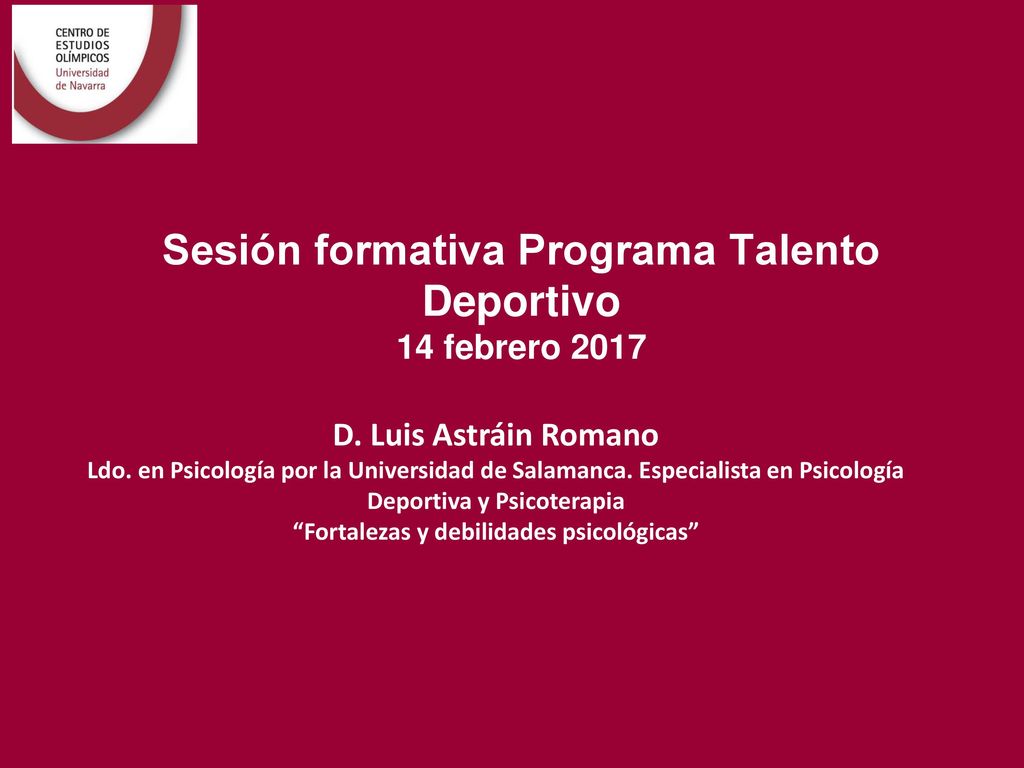 CENTRO DE ESTUDIOS OLÍMPICOS
Universidad de Navarra

Sesión formativa Programa Talento Deportivo
14 febrero 2017

D. Luis Astráin Romano
Ldo. en Psicología por la Universidad de Salamanca. Especialista en Psicología Deportiva y Psicoterapia
“Fortalezas y debilidades psicológicas”